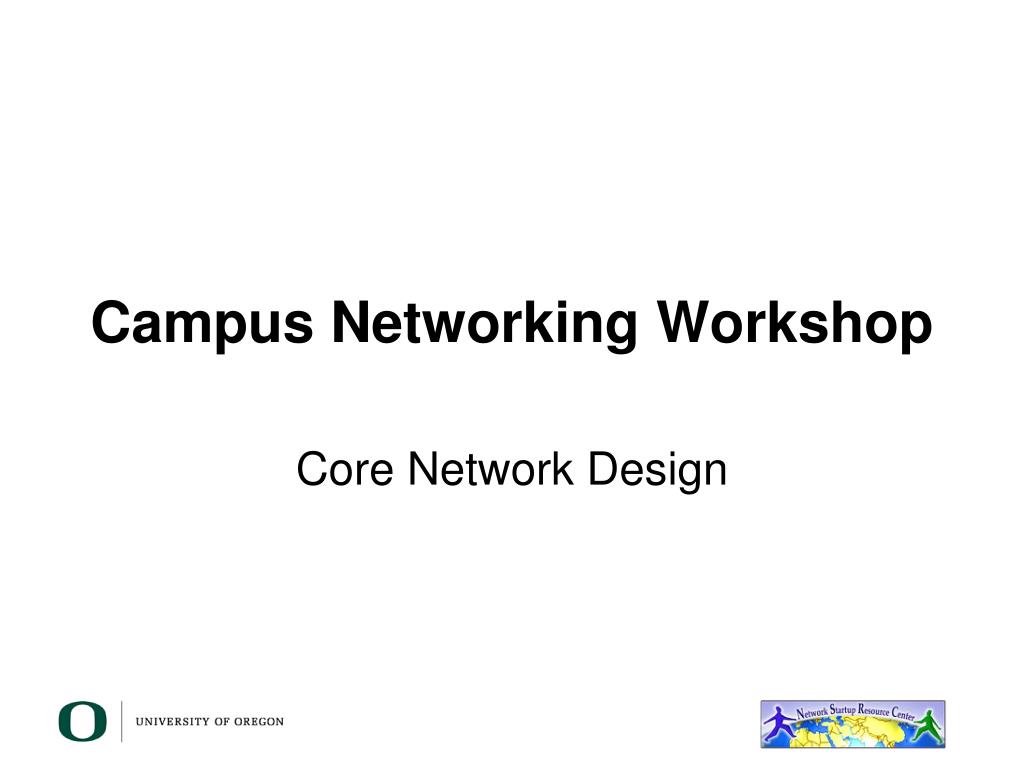 Campus Networking Workshop

Core Network Design

O UNIVERSITY OF OREGON

Network Startup Resource Center